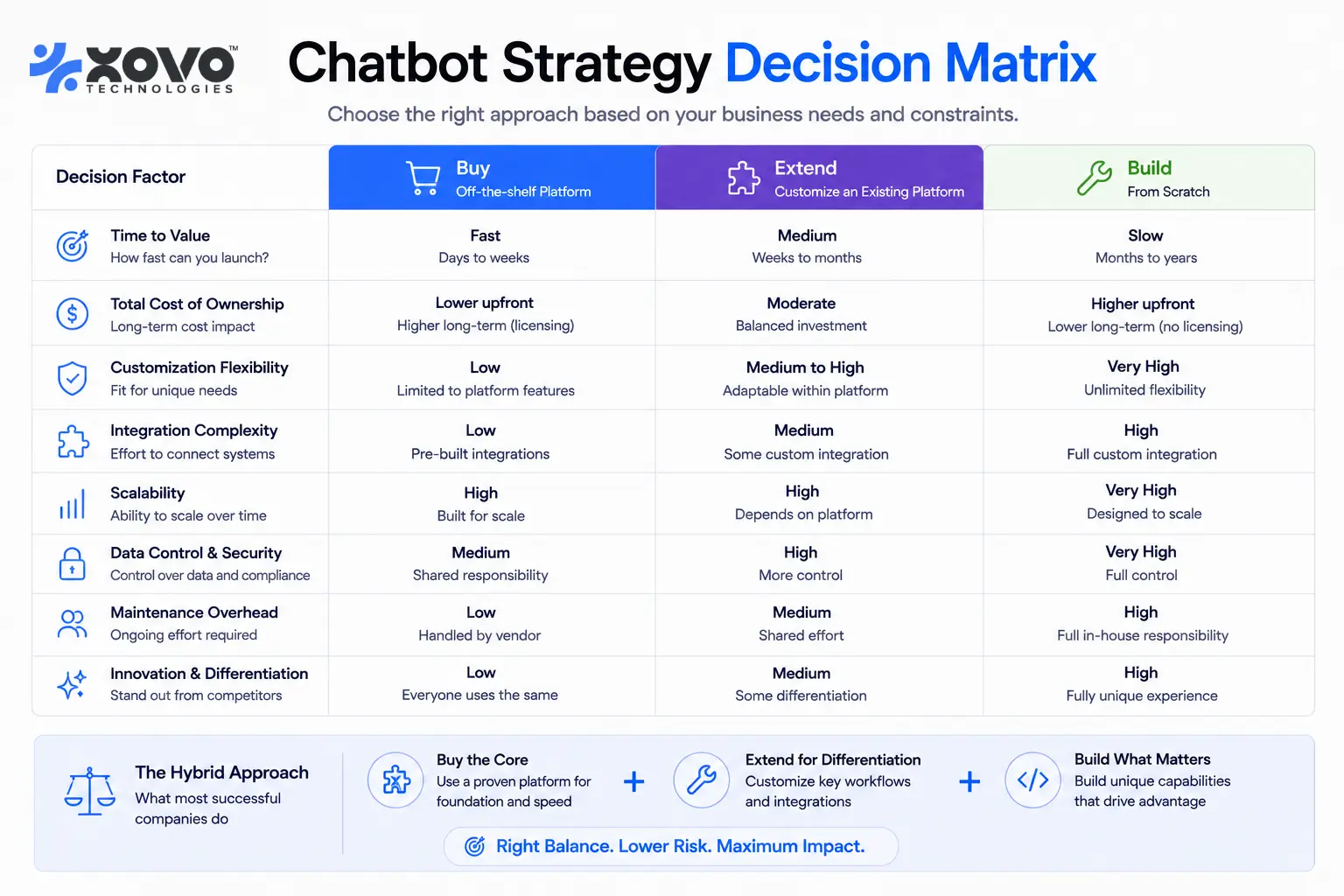 XOVO™ TECHNOLOGIES

Chatbot Strategy Decision Matrix

Choose the right approach based on your business needs and constraints.

| Decision Factor | Buy Off-the-shelf Platform | Extend Customize an Existing Platform | Build From Scratch |
|---|---|---|---|
| Time to Value How fast can you launch? | Fast Days to weeks | Medium Weeks to months | Slow Months to years |
| Total Cost of Ownership Long-term cost impact | Lower upfront Higher long-term (licensing) | Moderate Balanced investment | Higher upfront Lower long-term (no licensing) |
| Customization Flexibility Fit for unique needs | Low Limited to platform features | Medium to High Adaptable within platform | Very High Unlimited flexibility |
| Integration Complexity Effort to connect systems | Low Pre-built integrations | Medium Some custom integration | High Full custom integration |
| Scalability Ability to scale over time | High Built for scale | High Depends on platform | Very High Designed to scale |
| Data Control & Security Control over data and compliance | Medium Shared responsibility | High More control | Very High Full control |
| Maintenance Overhead Ongoing effort required | Low Handled by vendor | Medium Shared effort | High Full in-house responsibility |
| Innovation & Differentiation Stand out from competitors | Low Everyone uses the same | Medium Some differentiation | High Fully unique experience |

The Hybrid Approach
What most successful companies do

Buy the Core
Use a proven platform for foundation and speed

+

Extend for Differentiation
Customize key workflows and integrations

+

Build What Matters
Build unique capabilities that drive advantage

Right Balance. Lower Risk. Maximum Impact.